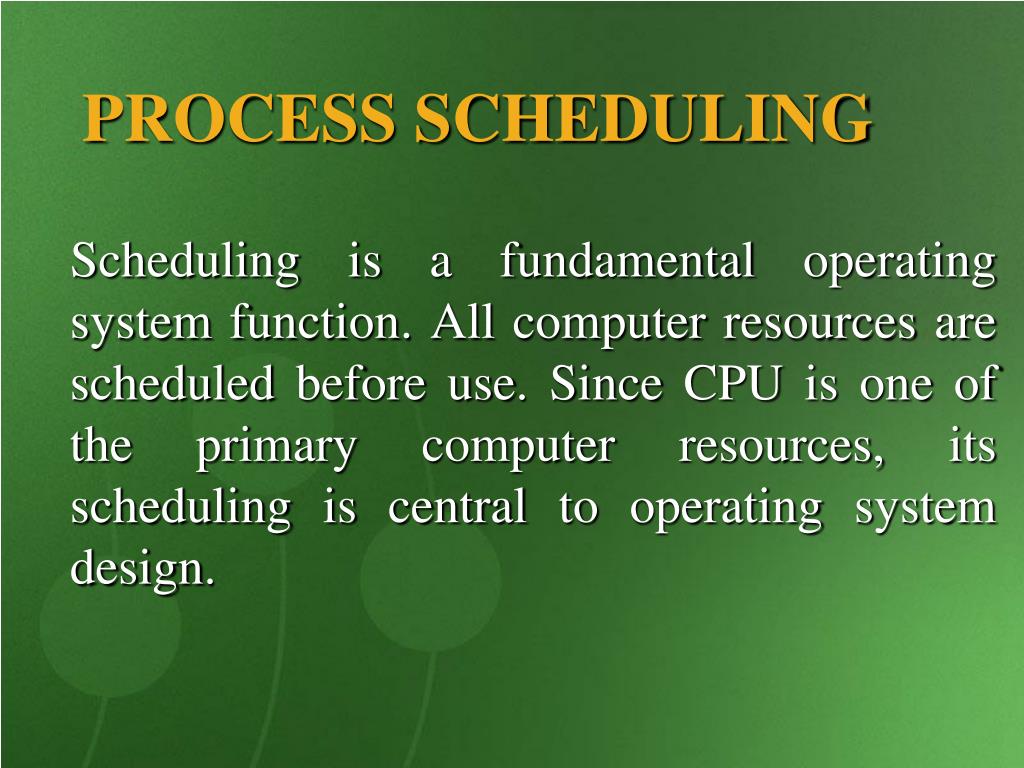 PROCESS SCHEDULING

Scheduling is a fundamental operating system function. All computer resources are scheduled before use. Since CPU is one of the primary computer resources, its scheduling is central to operating system design.